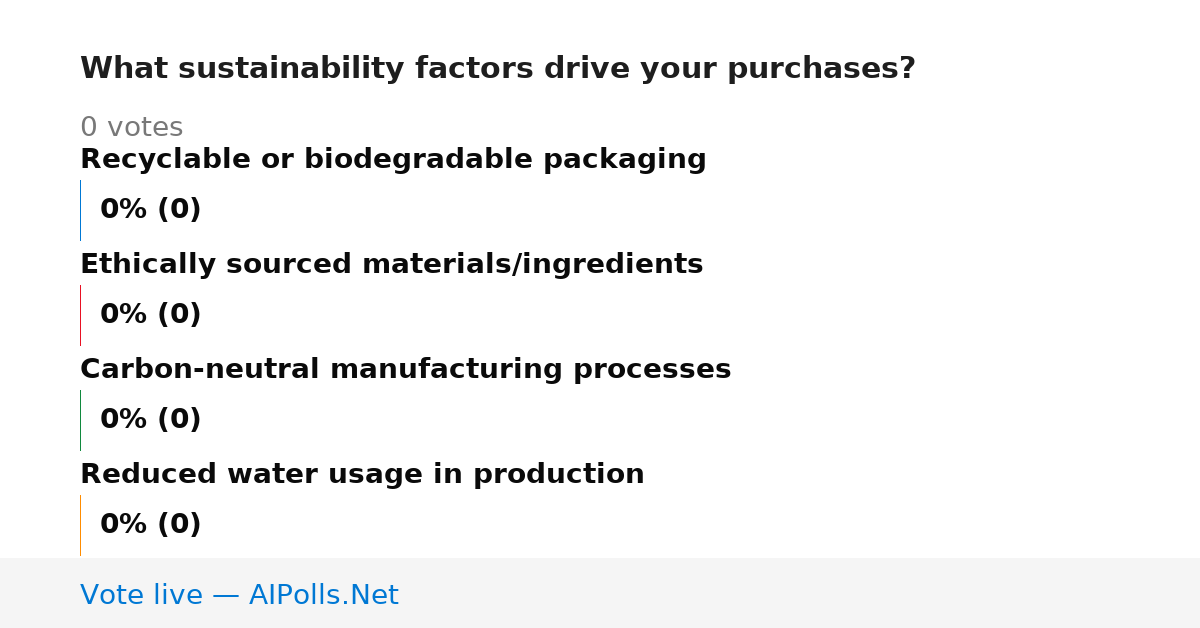 What sustainability factors drive your purchases?

0 votes

Recyclable or biodegradable packaging

0% (0)

Ethically sourced materials/ingredients

0% (0)

Carbon-neutral manufacturing processes

0% (0)

Reduced water usage in production

0% (0)

Vote live — AIPolls.Net